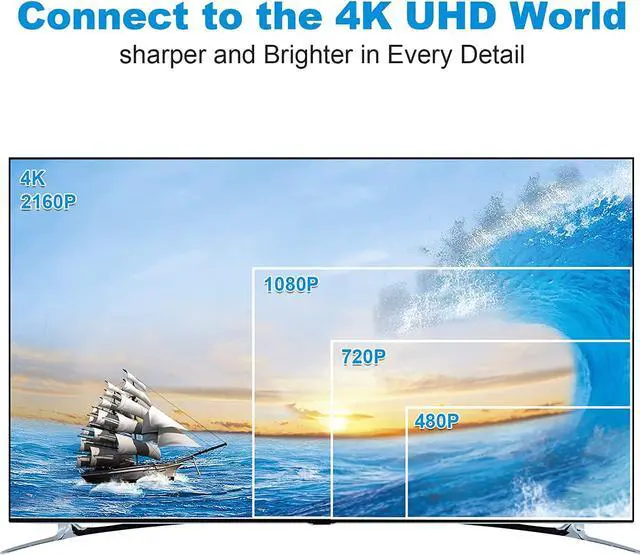 Connect to the 4K UHD World
sharper and Brighter in Every Detail

4K
2160P

1080P

720P

480P